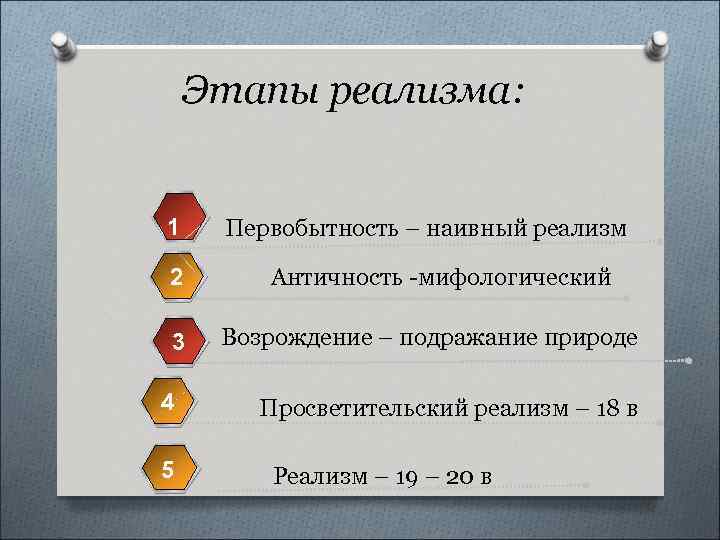 Этапы реализма:

1 Первобытность – наивный реализм

2 Античность -мифологический

3 Возрождение – подражание природе

4 Просветительский реализм – 18 в

5 Реализм – 19 – 20 в